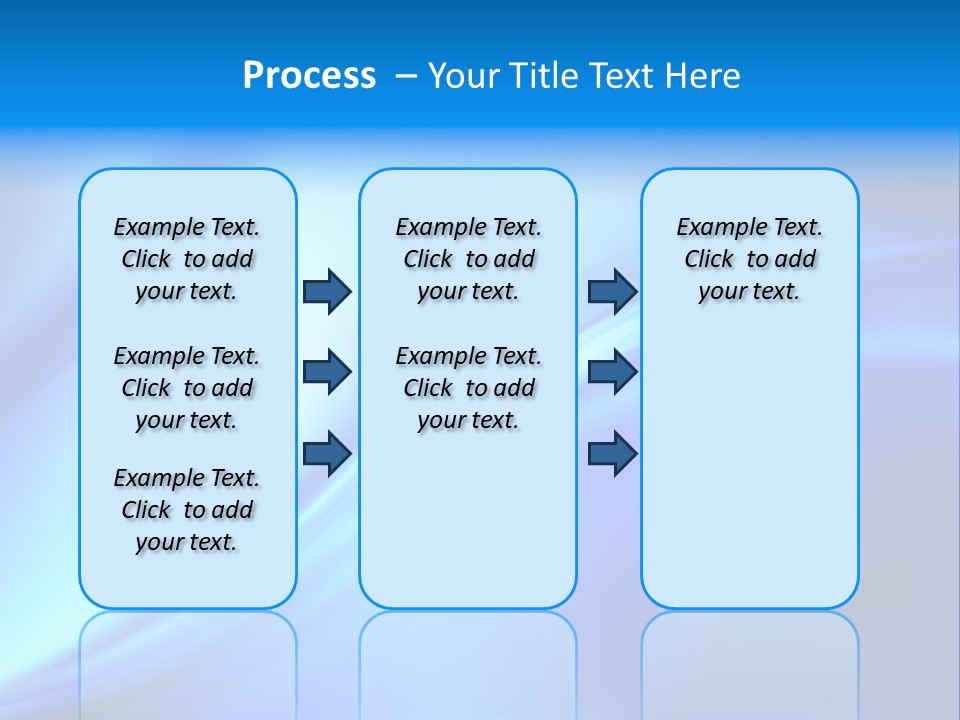 Process – Your Title Text Here

Example Text. Click to add your text.

Example Text. Click to add your text.

Example Text. Click to add your text.

Example Text. Click to add your text.

Example Text. Click to add your text.

Example Text. Click to add your text.